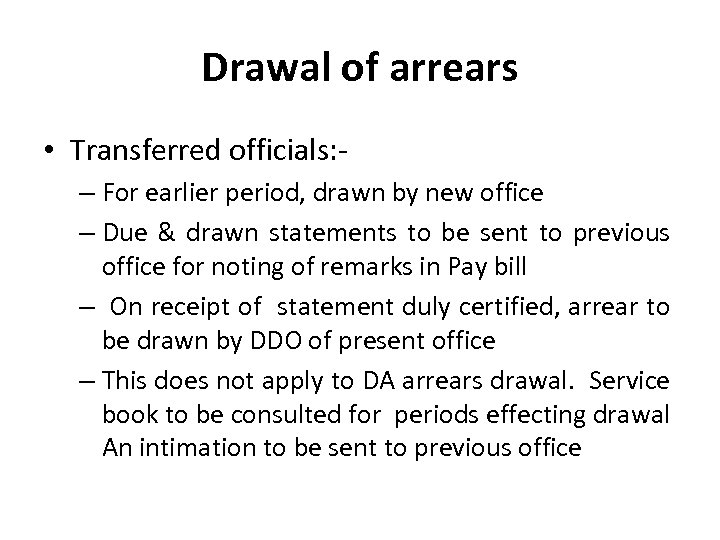 Drawal of arrears

• Transferred officials:-
– For earlier period, drawn by new office
– Due & drawn statements to be sent to previous office for noting of remarks in Pay bill
– On receipt of statement duly certified, arrear to be drawn by DDO of present office
– This does not apply to DA arrears drawal. Service book to be consulted for periods effecting drawal An intimation to be sent to previous office